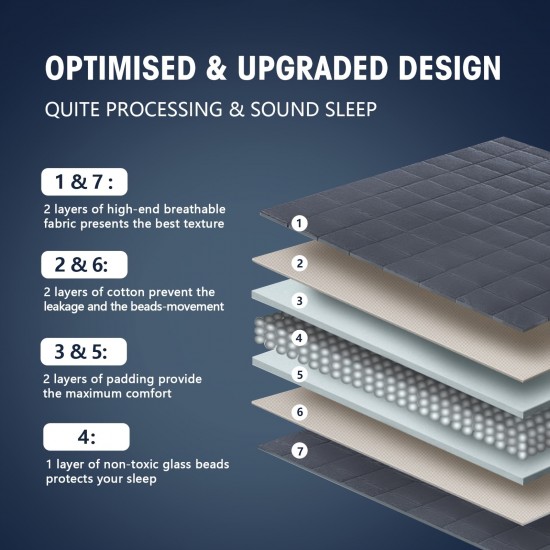 OPTIMISED & UPGRADED DESIGN

QUITE PROCESSING & SOUND SLEEP

1 & 7 :

2 layers of high-end breathable fabric presents the best texture

2 & 6:

2 layers of cotton prevent the leakage and the beads-movement

3 & 5:

2 layers of padding provide the maximum comfort

4:

1 layer of non-toxic glass beads protects your sleep

1

2

3

4

5

6

7